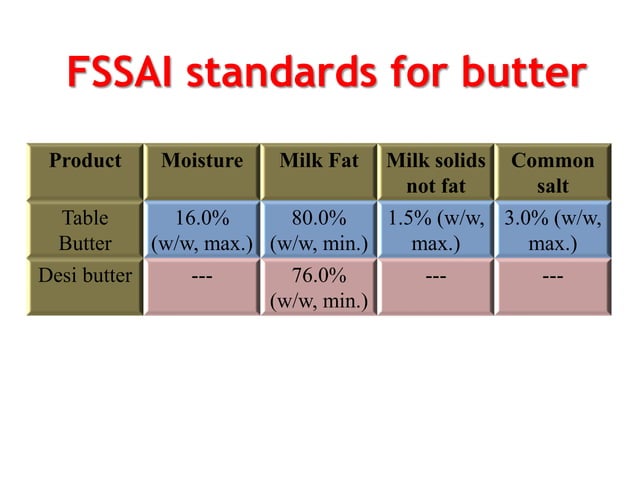 FSSAI standards for butter

| Product | Moisture | Milk Fat | Milk solids not fat | Common salt |
|---|---|---|---|---|
| Table Butter | 16.0% (w/w, max.) | 80.0% (w/w, min.) | 1.5% (w/w, max.) | 3.0% (w/w, max.) |
| Desi butter | --- | 76.0% (w/w, min.) | --- | --- |